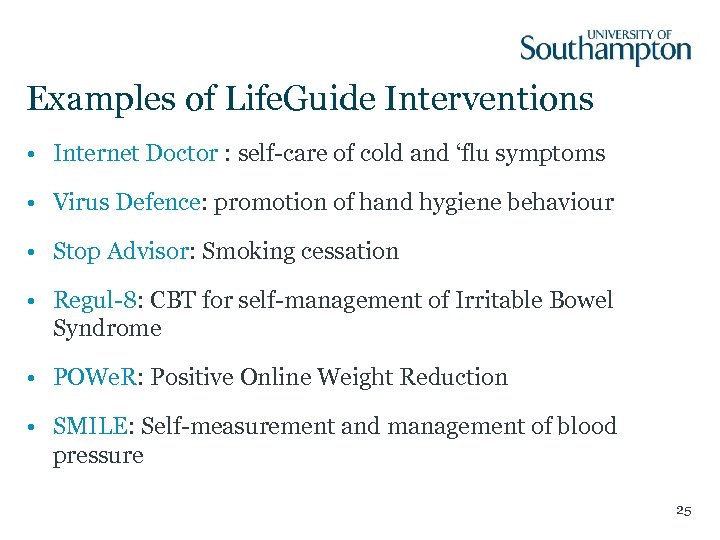 UNIVERSITY OF
Southampton

Examples of LifeGuide Interventions

• Internet Doctor : self-care of cold and ‘flu symptoms

• Virus Defence: promotion of hand hygiene behaviour

• Stop Advisor: Smoking cessation

• Regul-8: CBT for self-management of Irritable Bowel Syndrome

• POWeR: Positive Online Weight Reduction

• SMILE: Self-measurement and management of blood pressure

25